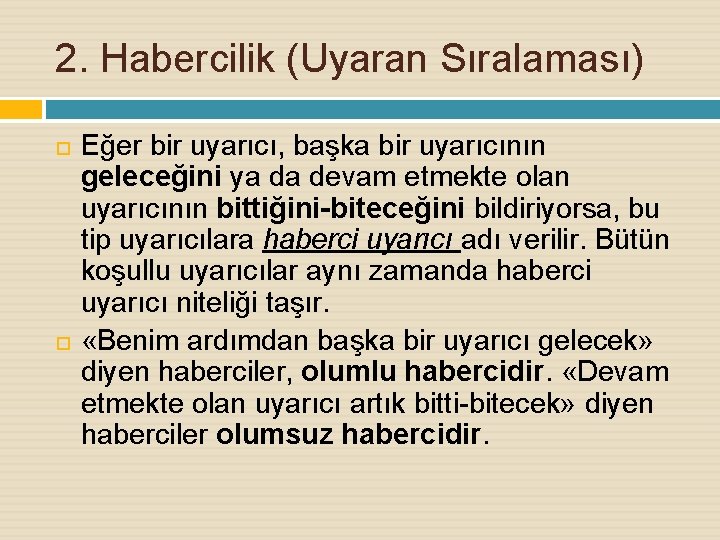 2. Habercilik (Uyaran Sıralaması)

Eğer bir uyarıcı, başka bir uyarıcının geleceğini ya da devam etmekte olan uyarıcının bittiğini-biteceğini bildiriyorsa, bu tip uyarıcılara haberci uyarıcı adı verilir. Bütün koşullu uyarıcılar aynı zamanda haberci uyarıcı niteliği taşır.

«Benim ardımdan başka bir uyarıcı gelecek» diyen haberciler, olumlu habercidir. «Devam etmekte olan uyarıcı artık bitti-bitecek» diyen haberciler olumsuz habercidir.